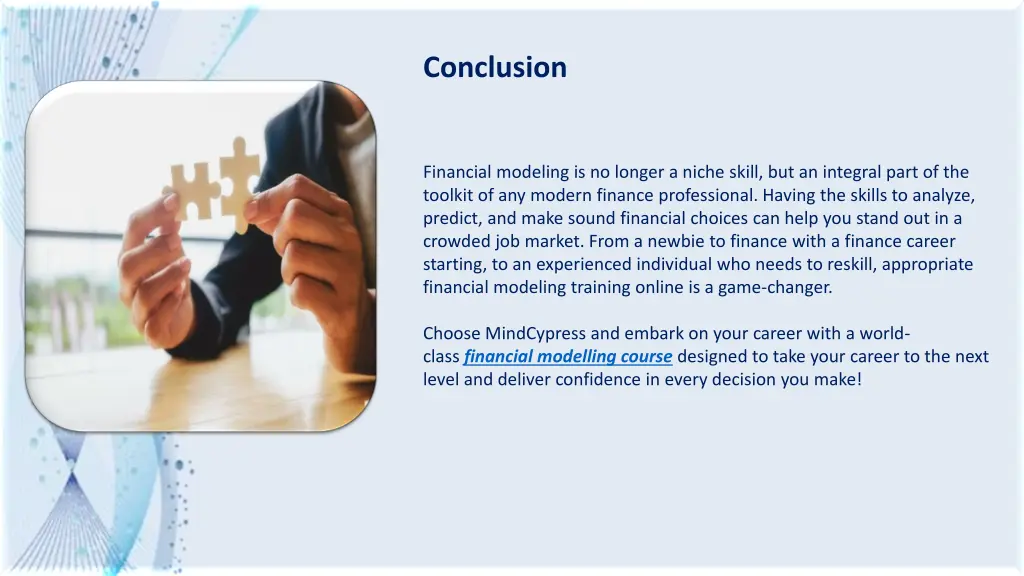 Conclusion

Financial modeling is no longer a niche skill, but an integral part of the toolkit of any modern finance professional. Having the skills to analyze, predict, and make sound financial choices can help you stand out in a crowded job market. From a newbie to finance with a finance career starting, to an experienced individual who needs to reskill, appropriate financial modeling training online is a game-changer.

Choose MindCypress and embark on your career with a world-class financial modelling course designed to take your career to the next level and deliver confidence in every decision you make!